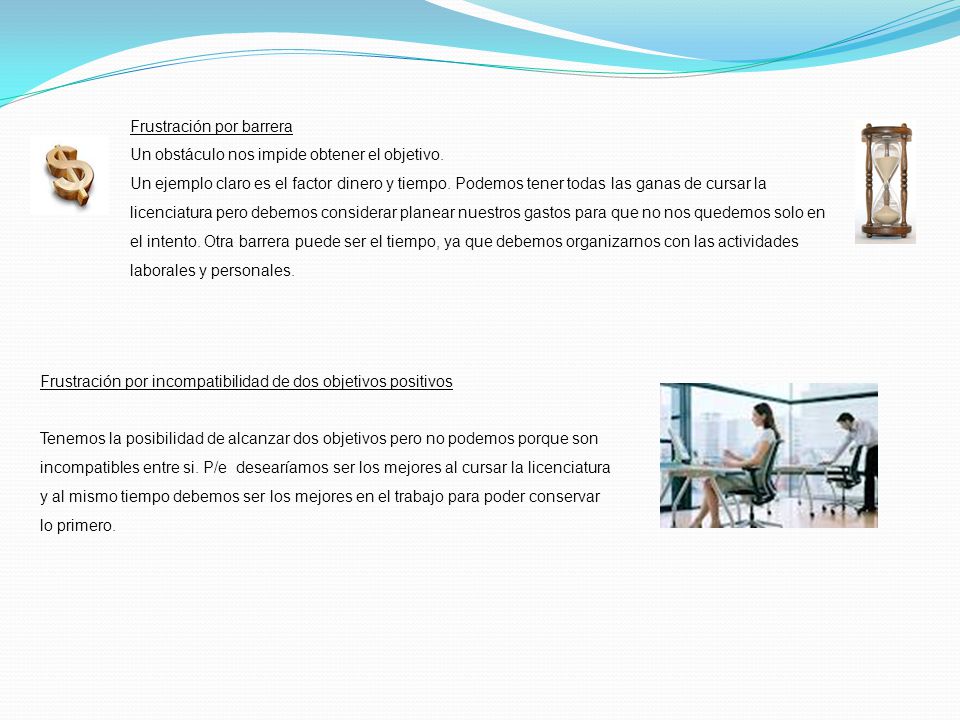 Frustración por barrera

Un obstáculo nos impide obtener el objetivo.

Un ejemplo claro es el factor dinero y tiempo. Podemos tener todas las ganas de cursar la licenciatura pero debemos considerar planear nuestros gastos para que no nos quedemos solo en el intento. Otra barrera puede ser el tiempo, ya que debemos organizarnos con las actividades laborales y personales.

Frustración por incompatibilidad de dos objetivos positivos

Tenemos la posibilidad de alcanzar dos objetivos pero no podemos porque son incompatibles entre si. P/e desearíamos ser los mejores al cursar la licenciatura y al mismo tiempo debemos ser los mejores en el trabajo para poder conservar lo primero.